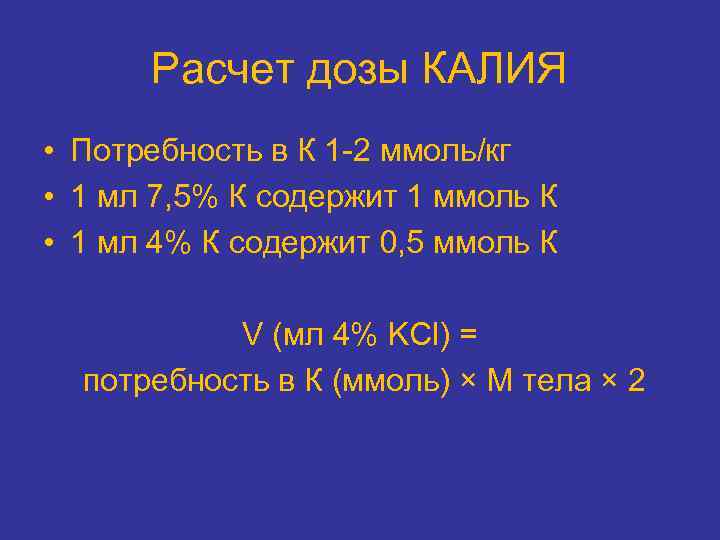 Расчет дозы КАЛИЯ

• Потребность в К 1-2 ммоль/кг
• 1 мл 7,5% К содержит 1 ммоль К
• 1 мл 4% К содержит 0,5 ммоль К

V (мл 4% KCl) =
потребность в К (ммоль) × М тела × 2